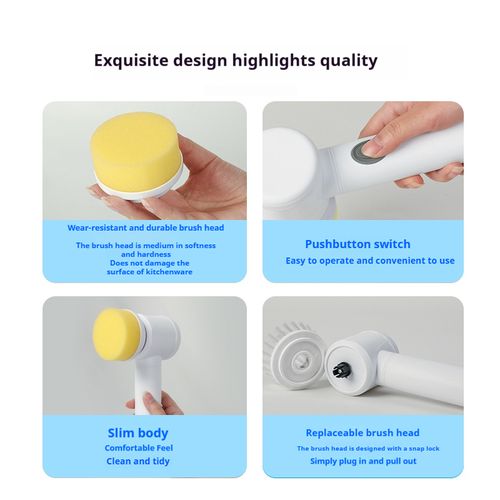 Exquisite design highlights quality

Wear-resistant and durable brush head

The brush head is medium in softness and hardness
Does not damage the surface of kitchenware

Pushbutton switch

Easy to operate and convenient to use

Slim body

Comfortable Feel

Clean and tidy

Replaceable brush head

The brush head is designed with a snap lock

Simply plug in and pull out